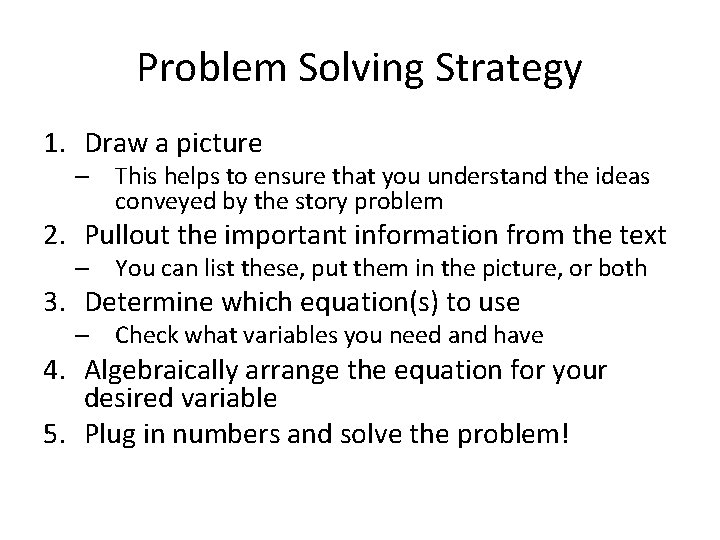 Problem Solving Strategy

1. Draw a picture
   – This helps to ensure that you understand the ideas conveyed by the story problem
2. Pullout the important information from the text
   – You can list these, put them in the picture, or both
3. Determine which equation(s) to use
   – Check what variables you need and have
4. Algebraically arrange the equation for your desired variable
5. Plug in numbers and solve the problem!